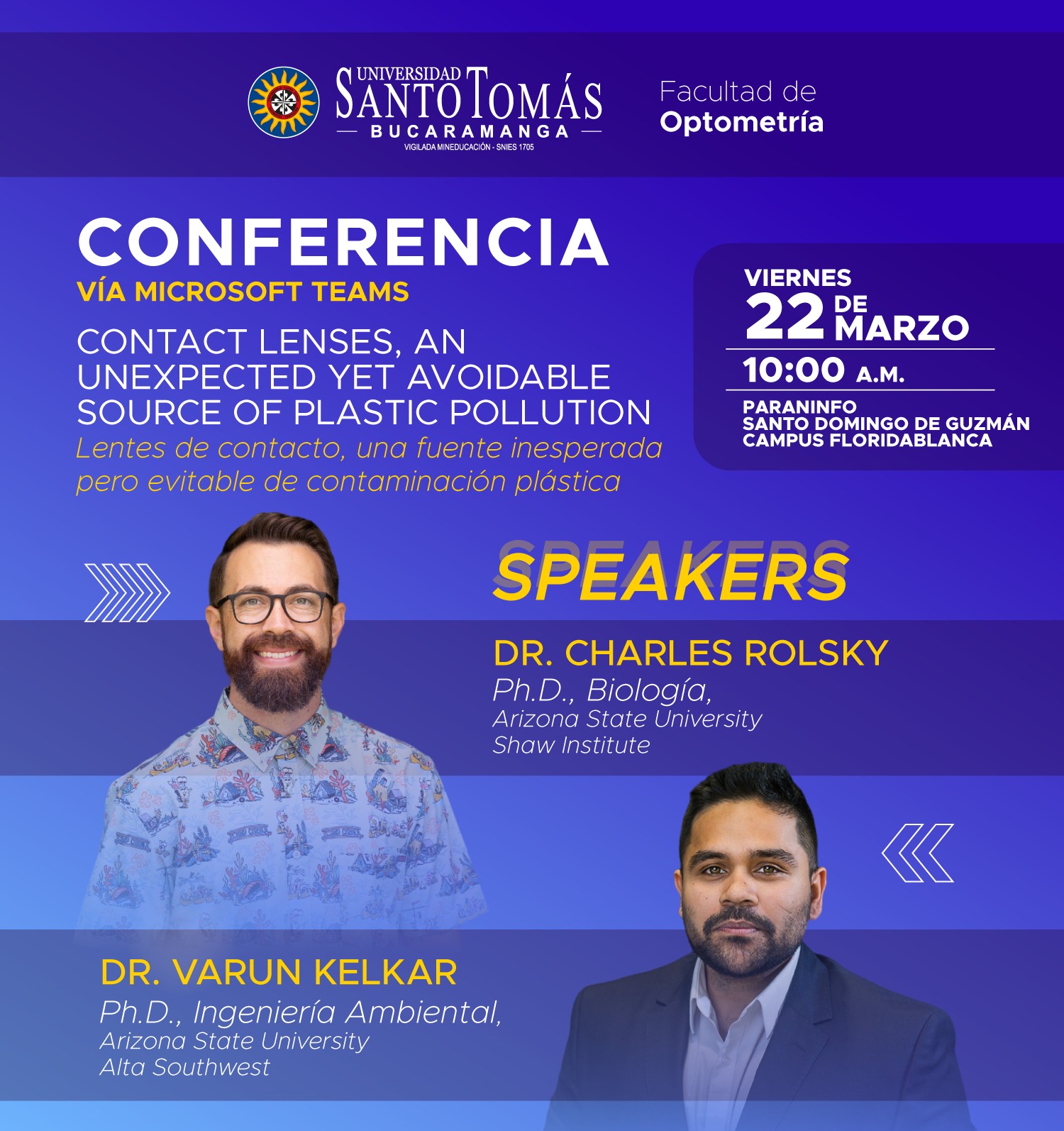 UNIVERSIDAD SANTO TOMÁS
BUCARAMANGA
VIGILADA MINEDUCACIÓN - SNIES 1705

Facultad de Optometría

CONFERENCIA
VÍA MICROSOFT TEAMS

CONTACT LENSES, AN UNEXPECTED YET AVOIDABLE SOURCE OF PLASTIC POLLUTION
Lentes de contacto, una fuente inesperada pero evitable de contaminación plástica

VIERNES
22 DE MARZO
10:00 A.M.
PARANINFO
SANTO DOMINGO DE GUZMÁN
CAMPUS FLORIDABLANCA

SPEAKERS

DR. CHARLES ROLSKY
Ph.D., Biología,
Arizona State University
Shaw Institute

DR. VARUN KELKAR
Ph.D., Ingeniería Ambiental,
Arizona State University
Alta Southwest